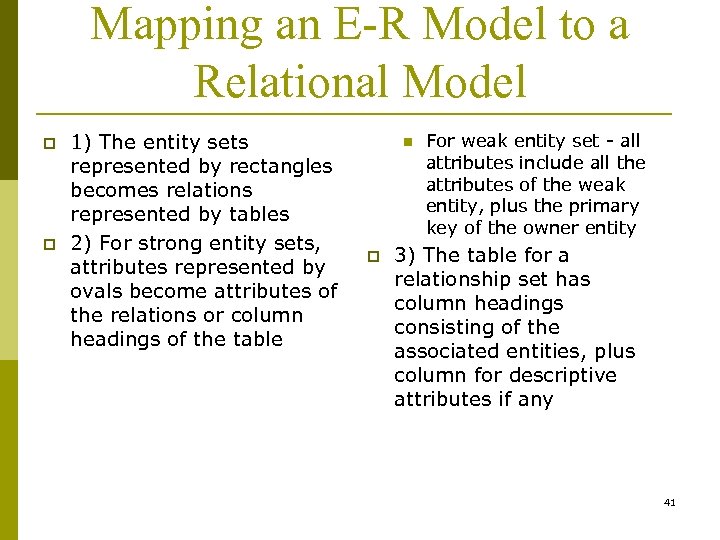 Mapping an E-R Model to a Relational Model

1) The entity sets represented by rectangles becomes relations represented by tables

2) For strong entity sets, attributes represented by ovals become attributes of the relations or column headings of the table

For weak entity set - all attributes include all the attributes of the weak entity, plus the primary key of the owner entity

3) The table for a relationship set has column headings consisting of the associated entities, plus column for descriptive attributes if any

41